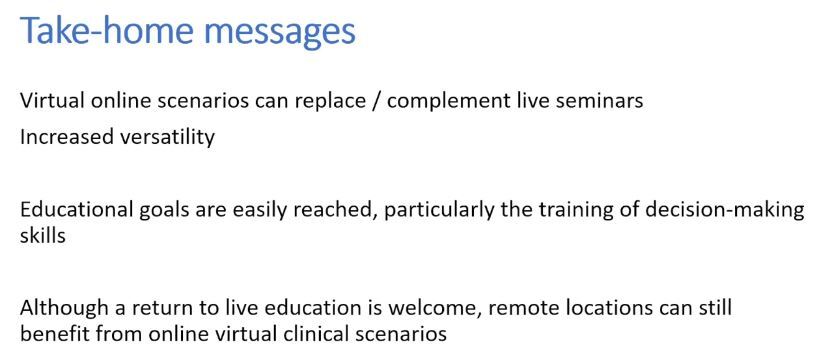 Take-home messages

Virtual online scenarios can replace / complement live seminars

Increased versatility

Educational goals are easily reached, particularly the training of decision-making skills

Although a return to live education is welcome, remote locations can still benefit from online virtual clinical scenarios